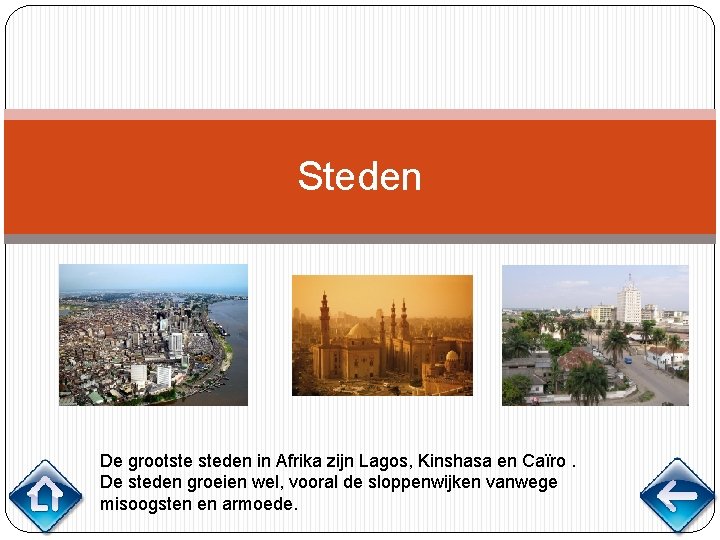 Steden

De grootste steden in Afrika zijn Lagos, Kinshasa en Caïro .
De steden groeien wel, vooral de sloppenwijken vanwege misoogsten en armoede.